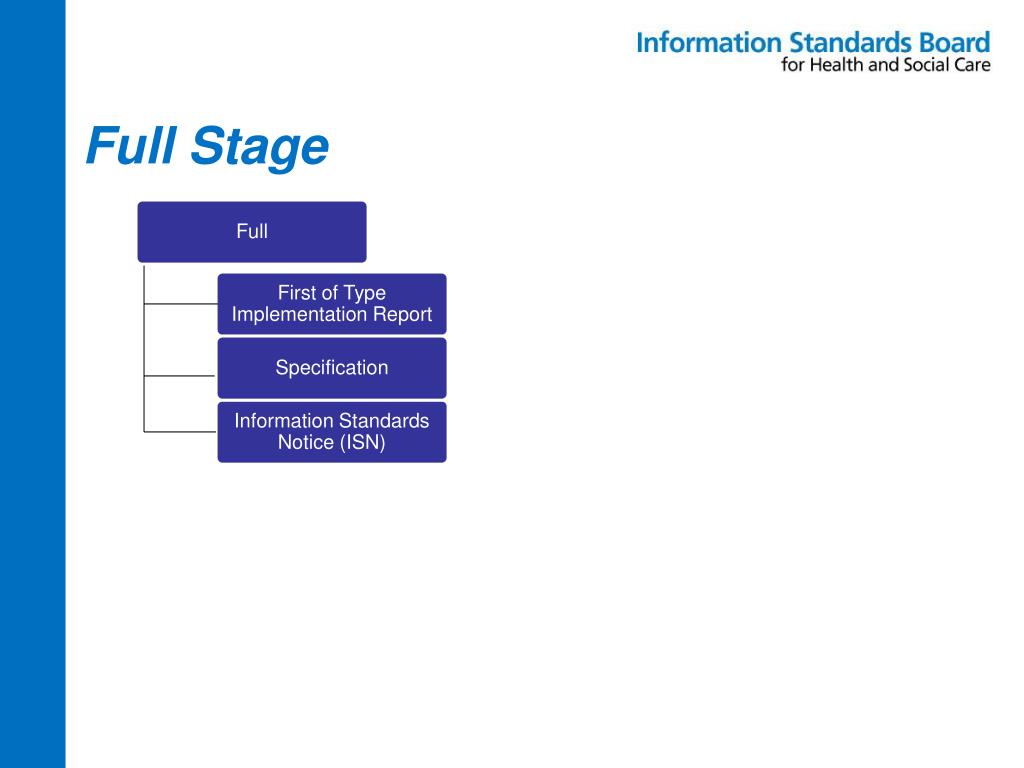 Information Standards Board
for Health and Social Care

Full Stage

Full

First of Type Implementation Report

Specification

Information Standards Notice (ISN)